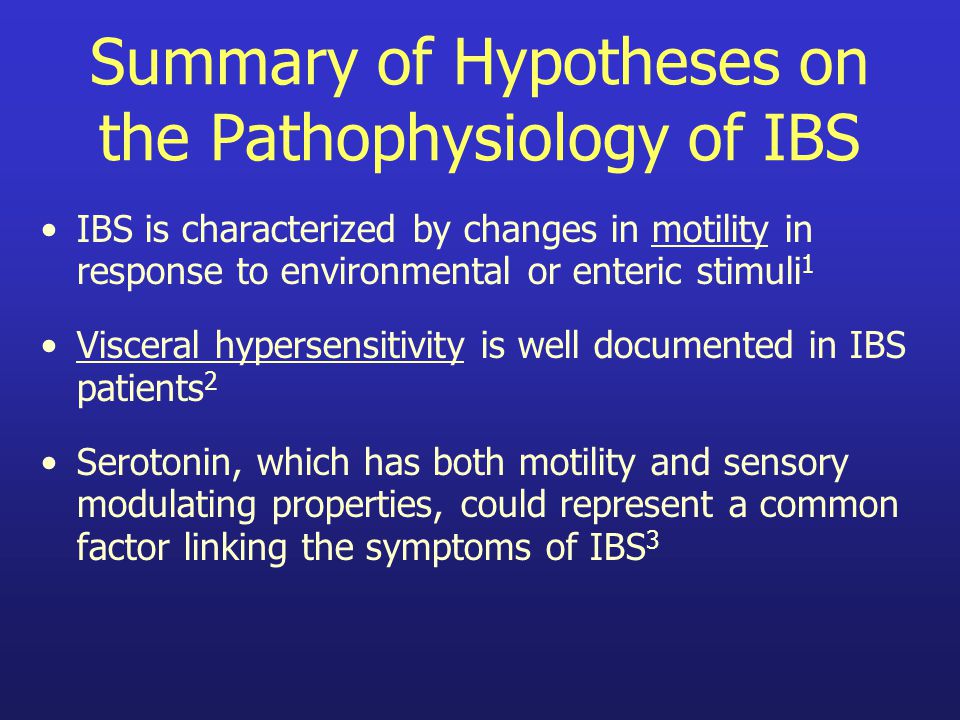 Summary of Hypotheses on the Pathophysiology of IBS

• IBS is characterized by changes in motility in response to environmental or enteric stimuli$^1$

• Visceral hypersensitivity is well documented in IBS patients$^2$

• Serotonin, which has both motility and sensory modulating properties, could represent a common factor linking the symptoms of IBS$^3$